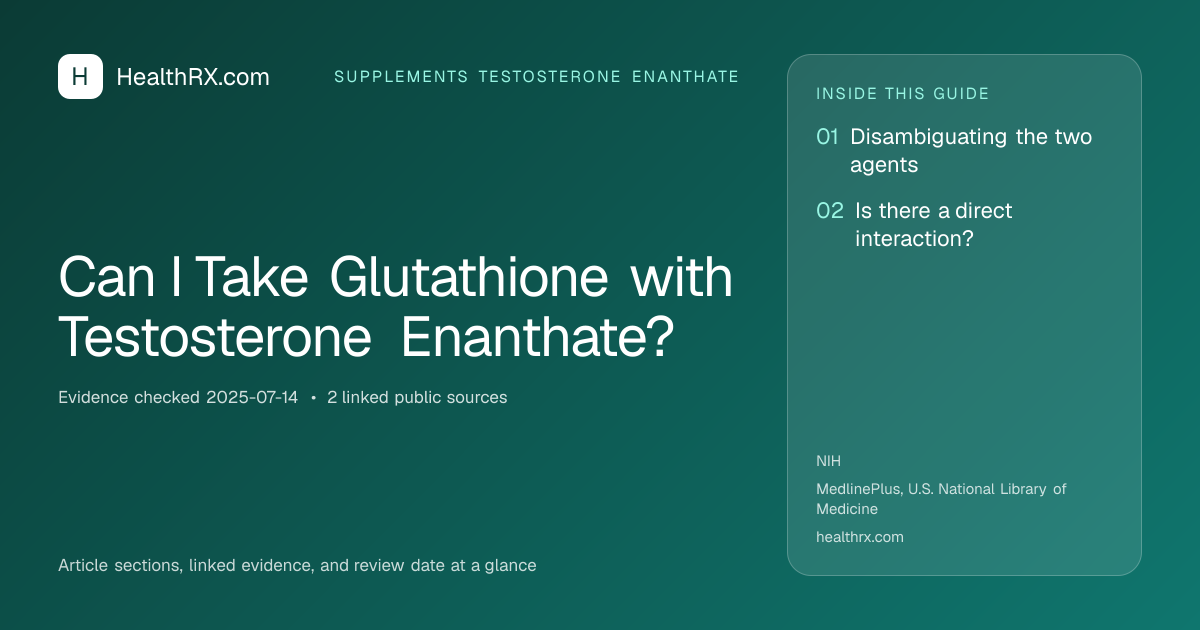 H HealthRX.com

SUPPLEMENTS TESTOSTERONE ENANTHATE

Can I Take Glutathione with Testosterone Enanthate?

Evidence checked 2025-07-14 • 2 linked public sources

Article sections, linked evidence, and review date at a glance

INSIDE THIS GUIDE

01 Disambiguating the two agents

02 Is there a direct interaction?

NIH

MedlinePlus, U.S. National Library of Medicine

healthrx.com